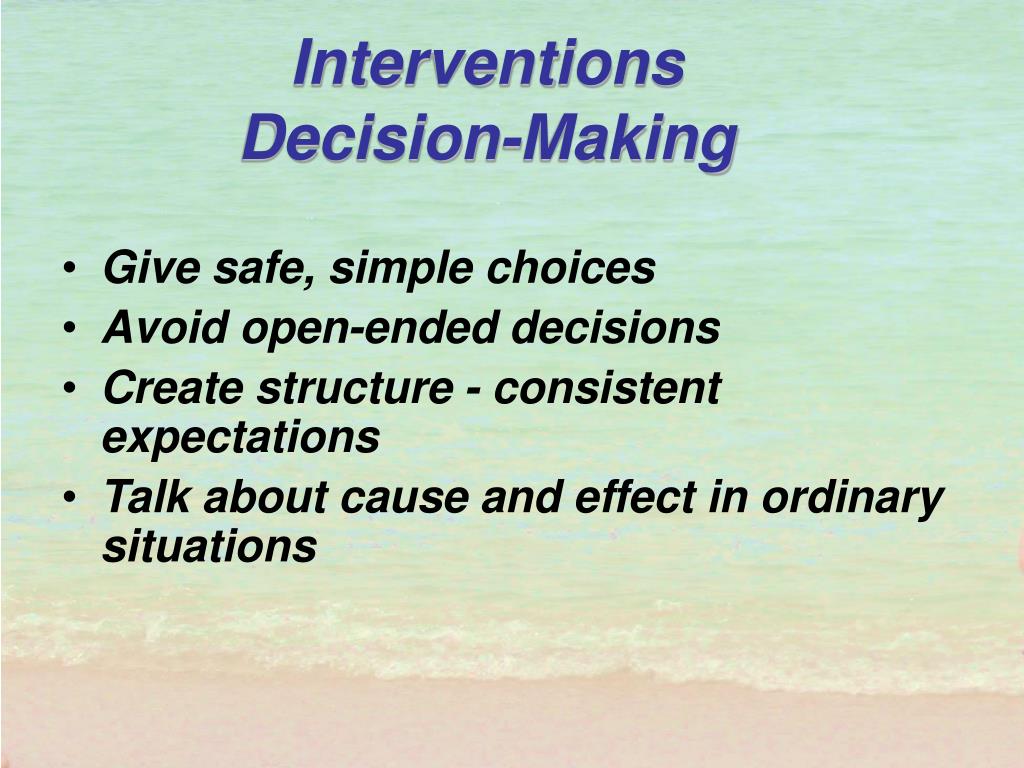 Interventions
Decision-Making

• Give safe, simple choices
• Avoid open-ended decisions
• Create structure - consistent expectations
• Talk about cause and effect in ordinary situations